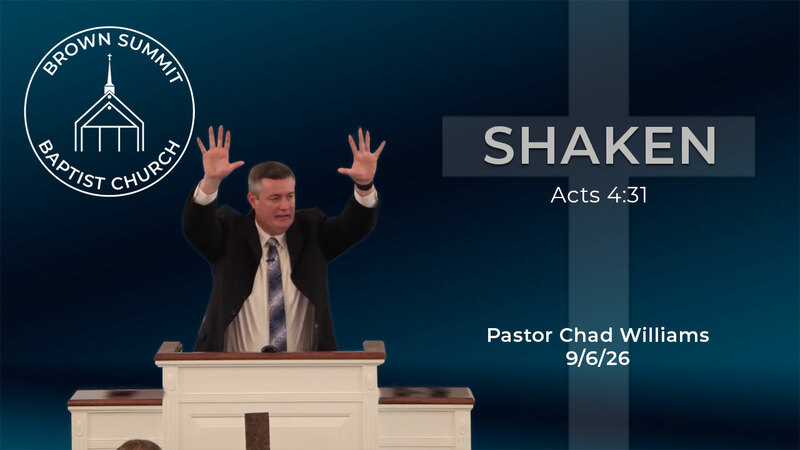 BROWN SUMMIT
BAPTIST CHURCH

SHAKEN
Acts 4:31

Pastor Chad Williams
9/6/26